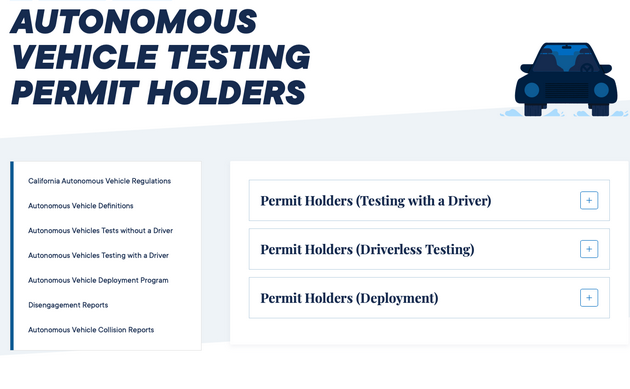 AUTONOMOUS VEHICLE TESTING PERMIT HOLDERS

California Autonomous Vehicle Regulations

Autonomous Vehicle Definitions

Autonomous Vehicles Tests without a Driver

Autonomous Vehicles Testing with a Driver

Autonomous Vehicle Deployment Program

Disengagement Reports

Autonomous Vehicle Collision Reports

Permit Holders (Testing with a Driver) +

Permit Holders (Driverless Testing) +

Permit Holders (Deployment) +